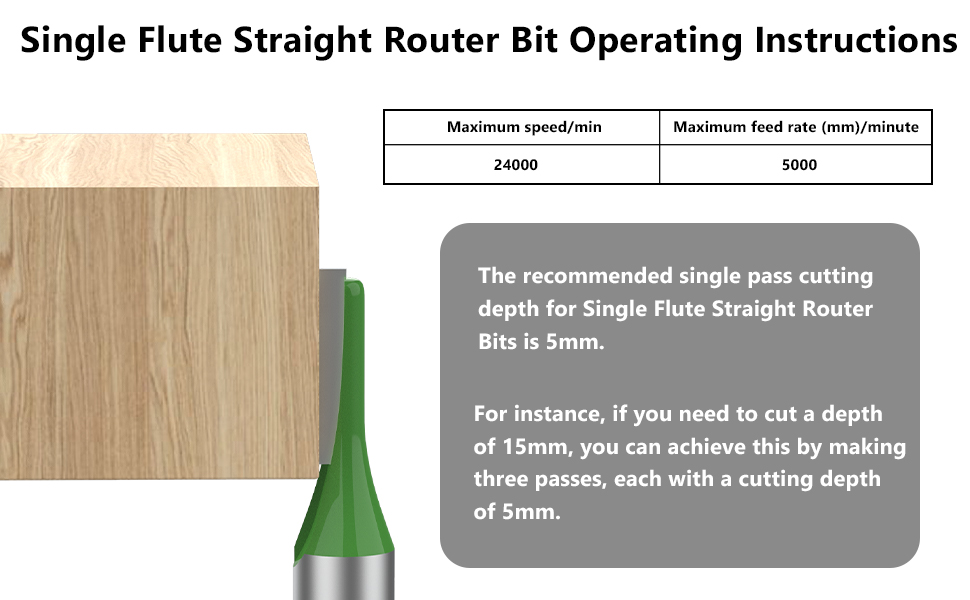 Single Flute Straight Router Bit Operating Instructions

| Maximum speed/min | Maximum feed rate (mm)/minute |
|---|---|
| 24000 | 5000 |

The recommended single pass cutting depth for Single Flute Straight Router Bits is 5mm.

For instance, if you need to cut a depth of 15mm, you can achieve this by making three passes, each with a cutting depth of 5mm.